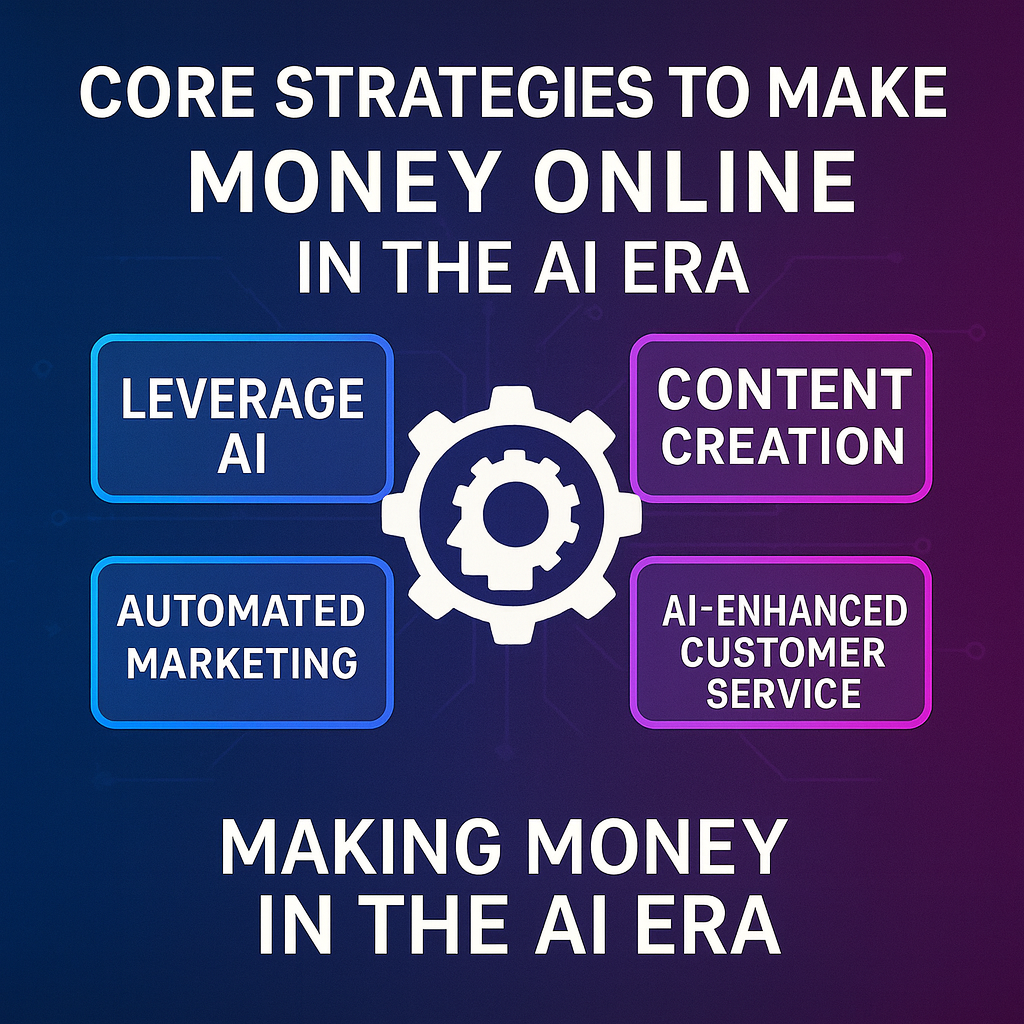 CORE STRATEGIES TO MAKE MONEY ONLINE IN THE AI ERA

LEVERAGE AI

CONTENT CREATION

AUTOMATED MARKETING

AI-ENHANCED CUSTOMER SERVICE

MAKING MONEY IN THE AI ERA